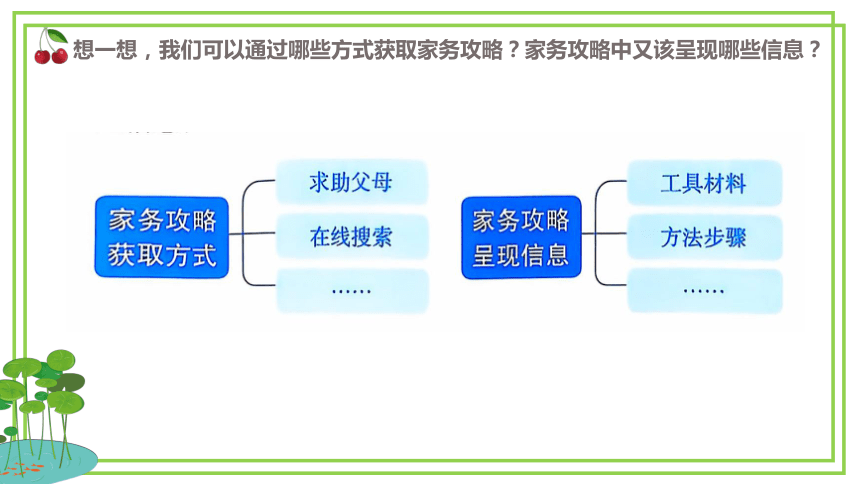 想一想，我们可以通过哪些方式获取家务攻略？家务攻略中又该呈现哪些信息？

家务攻略获取方式

求助父母

在线搜索

……

家务攻略呈现信息

工具材料

方法步骤

……